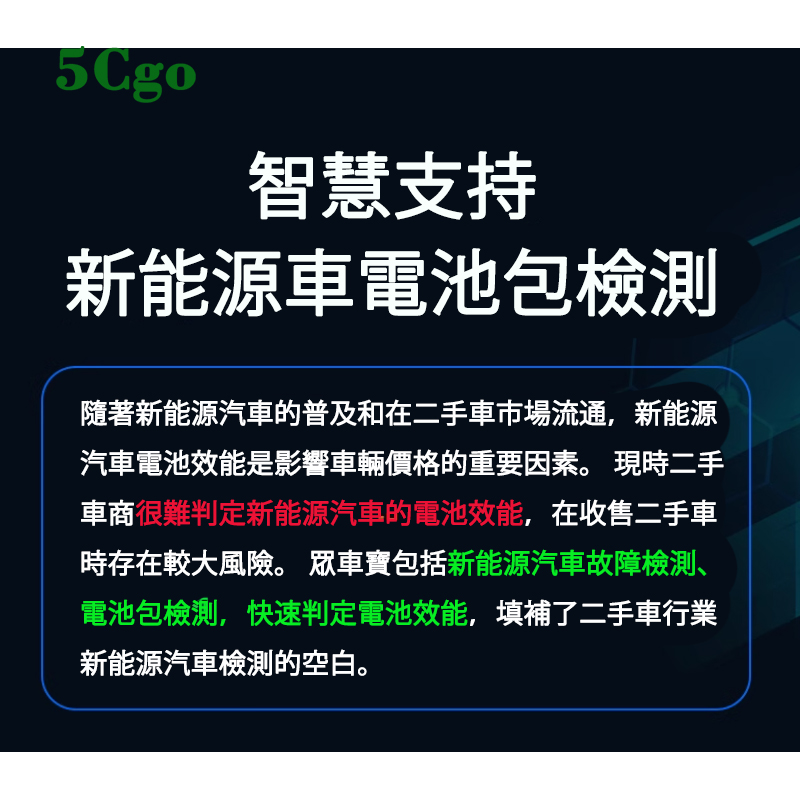 5Cgo

智慧支持
新能源車電池包檢測

隨著新能源汽車的普及和在二手車市場流通，新能源汽車電池效能是影響車輛價格的重要因素。 現時二手車商很難判定新能源汽車的電池效能，在收售二手車時存在較大風險。 眾車寶包括新能源汽車故障檢測、電池包檢測，快速判定電池效能，填補了二手車行業新能源汽車檢測的空白。